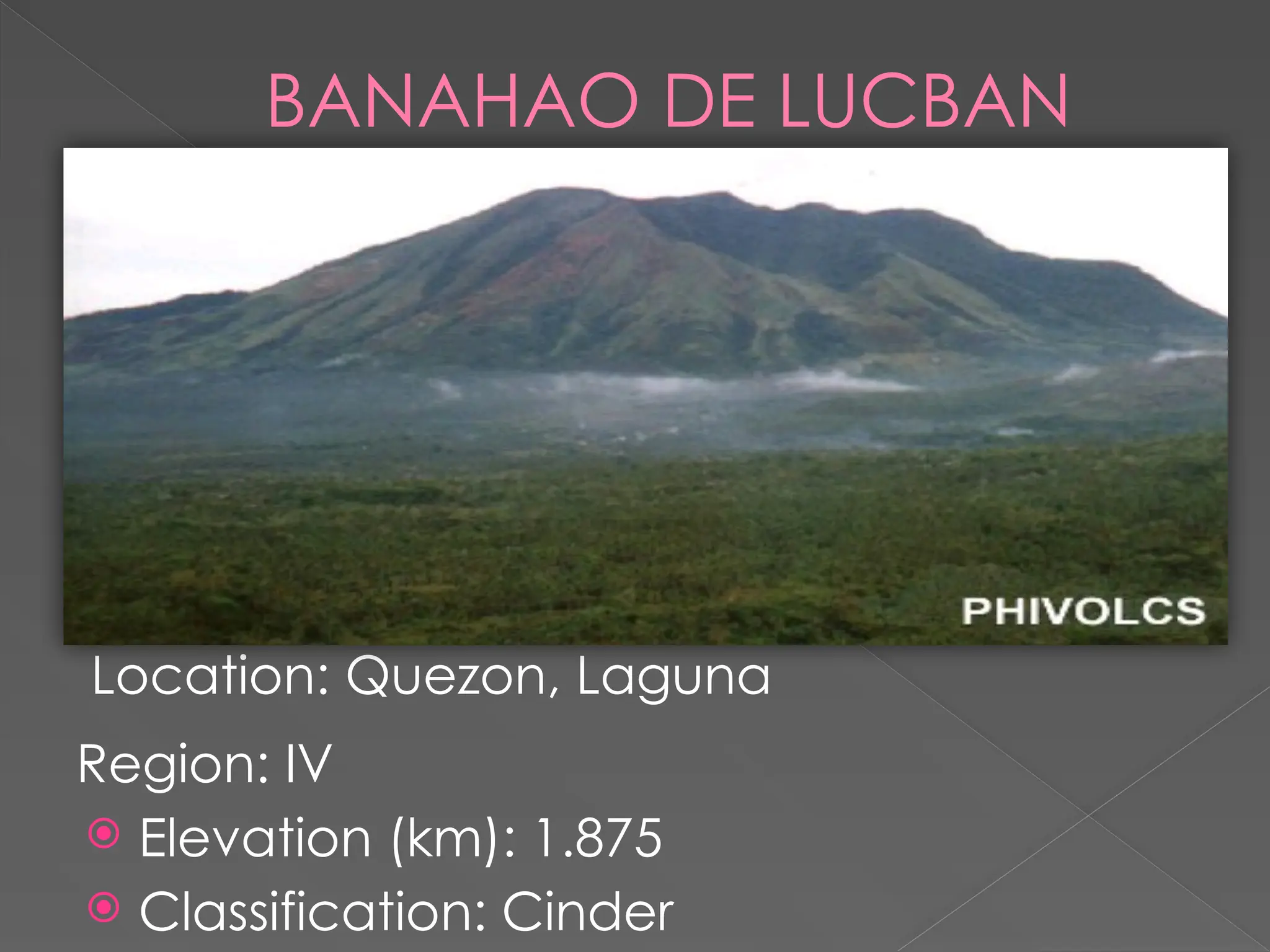 BANAHAO DE LUCBAN

PHIVOLCS

Location: Quezon, Laguna

Region: IV

Elevation (km): 1.875

Classification: Cinder